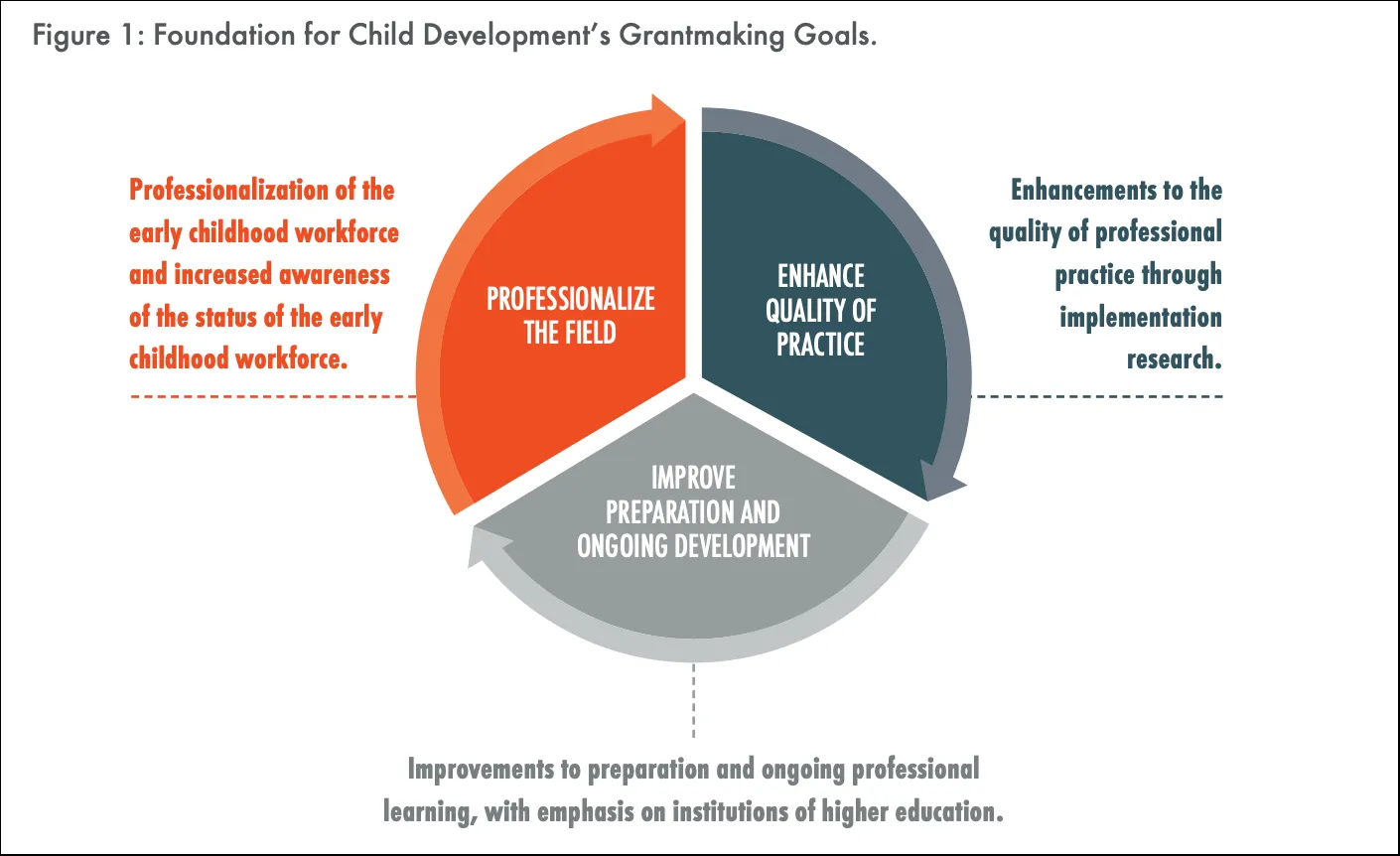 Figure 1: Foundation for Child Development's Grantmaking Goals.

Professionalization of the early childhood workforce and increased awareness of the status of the early childhood workforce.

PROFESSIONALIZE THE FIELD

ENHANCE QUALITY OF PRACTICE

Enhancements to the quality of professional practice through implementation research.

IMPROVE PREPARATION AND ONGOING DEVELOPMENT

Improvements to preparation and ongoing professional learning, with emphasis on institutions of higher education.